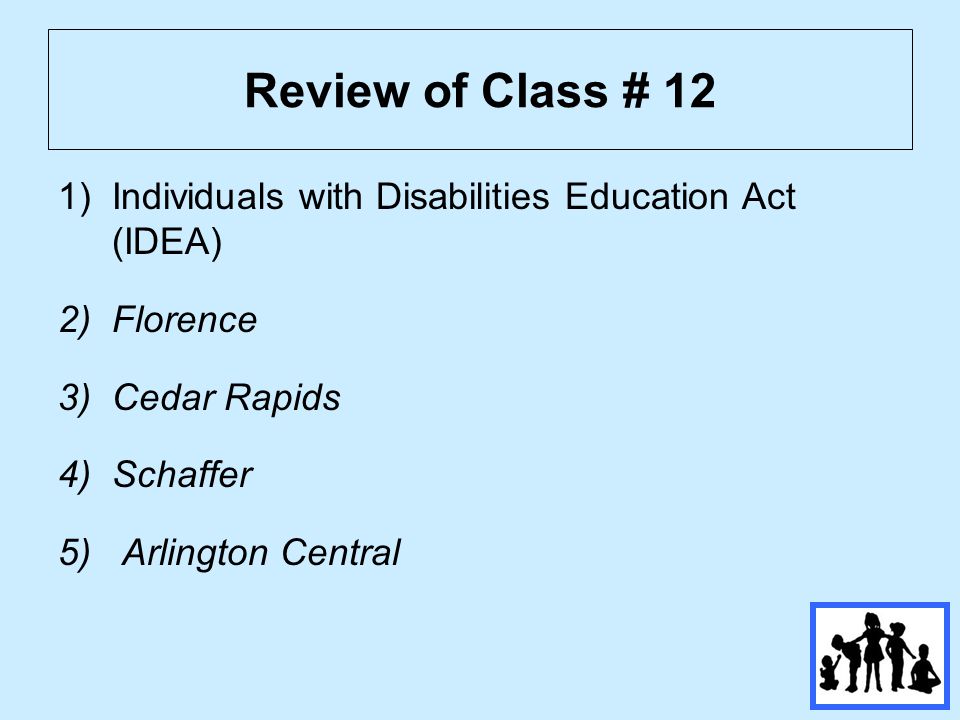 Review of Class # 12

1) Individuals with Disabilities Education Act (IDEA)

2) Florence

3) Cedar Rapids

4) Schaffer

5) Arlington Central